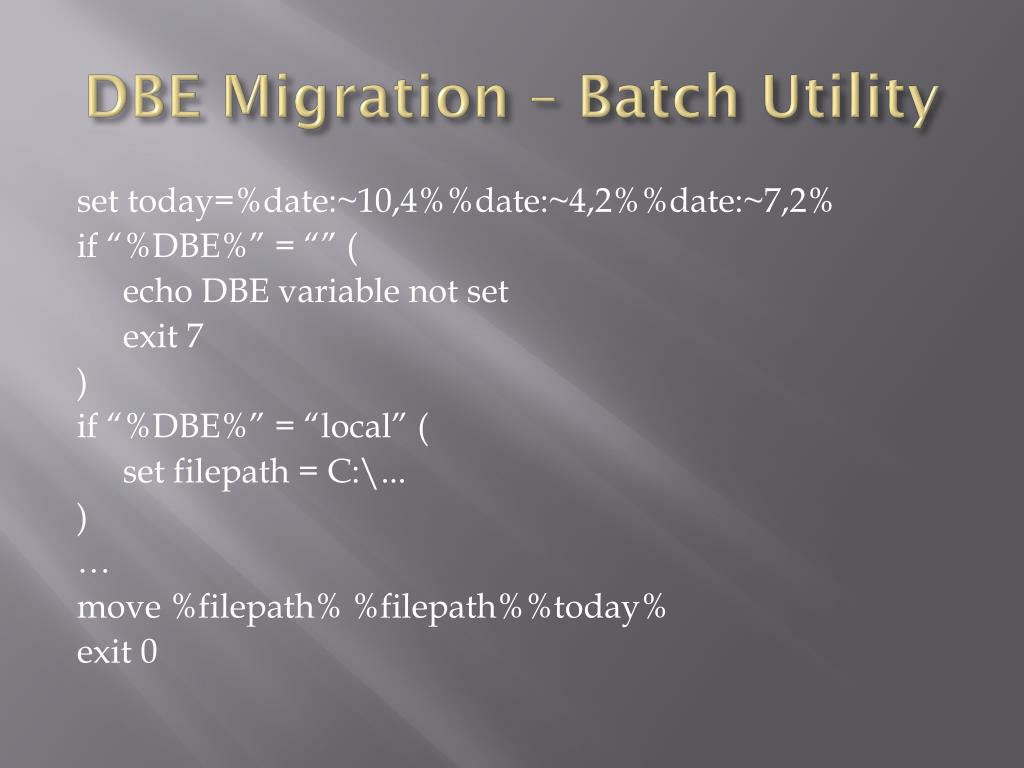 DBE Migration – Batch Utility

set today=%date:~10,4%%date:~4,2%%date:~7,2%
if “%DBE%” = “” (
echo DBE variable not set
exit 7
)
if “%DBE%” = “local” (
set filepath = C:\...
)
…
move %filepath% %filepath%%today%
exit 0